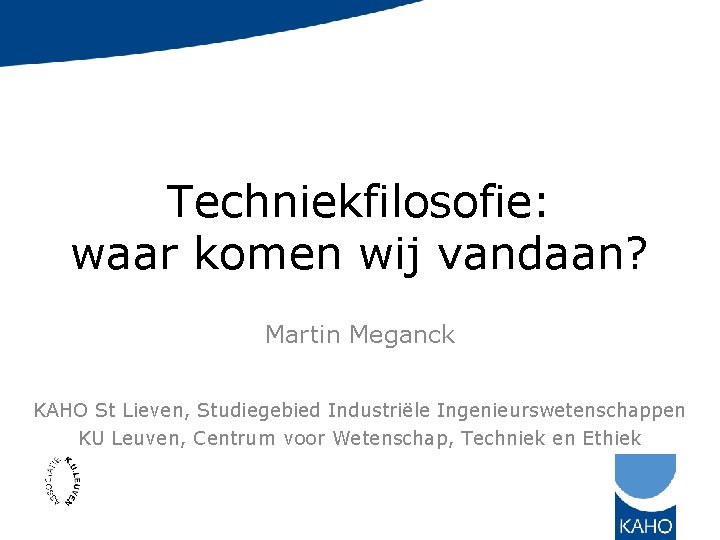 Techniekfilosofie:
waar komen wij vandaan?

Martin Meganck

KAHO St Lieven, Studiegebied Industriële Ingenieurswetenschappen
KU Leuven, Centrum voor Wetenschap, Techniek en Ethiek

ASSOCIATIE K.U.LEUVEN

KAHO